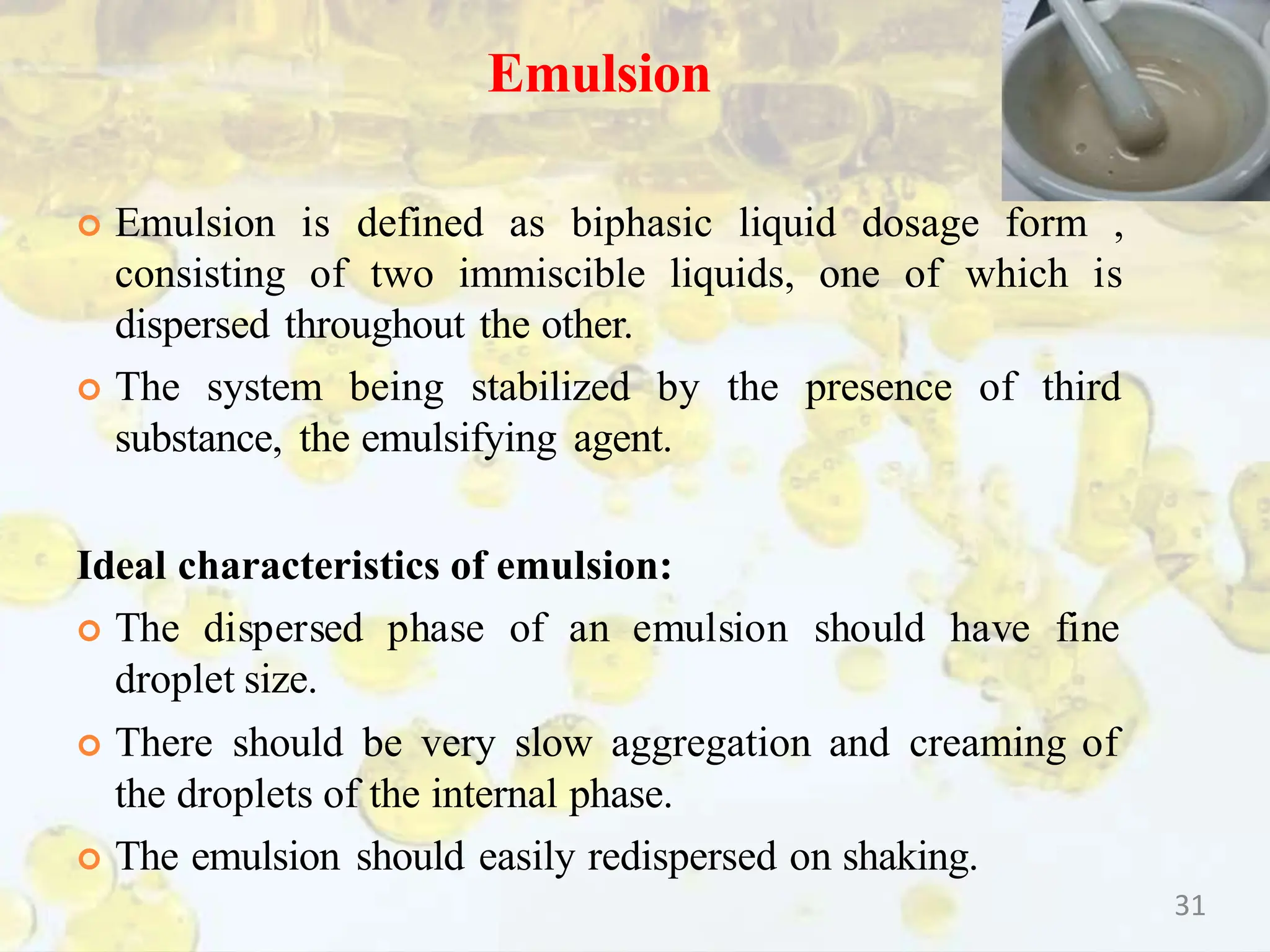 Emulsion

Emulsion is defined as biphasic liquid dosage form , consisting of two immiscible liquids, one of which is dispersed throughout the other.

The system being stabilized by the presence of third substance, the emulsifying agent.

Ideal characteristics of emulsion:

The dispersed phase of an emulsion should have fine droplet size.

There should be very slow aggregation and creaming of the droplets of the internal phase.

The emulsion should easily redispersed on shaking.

31